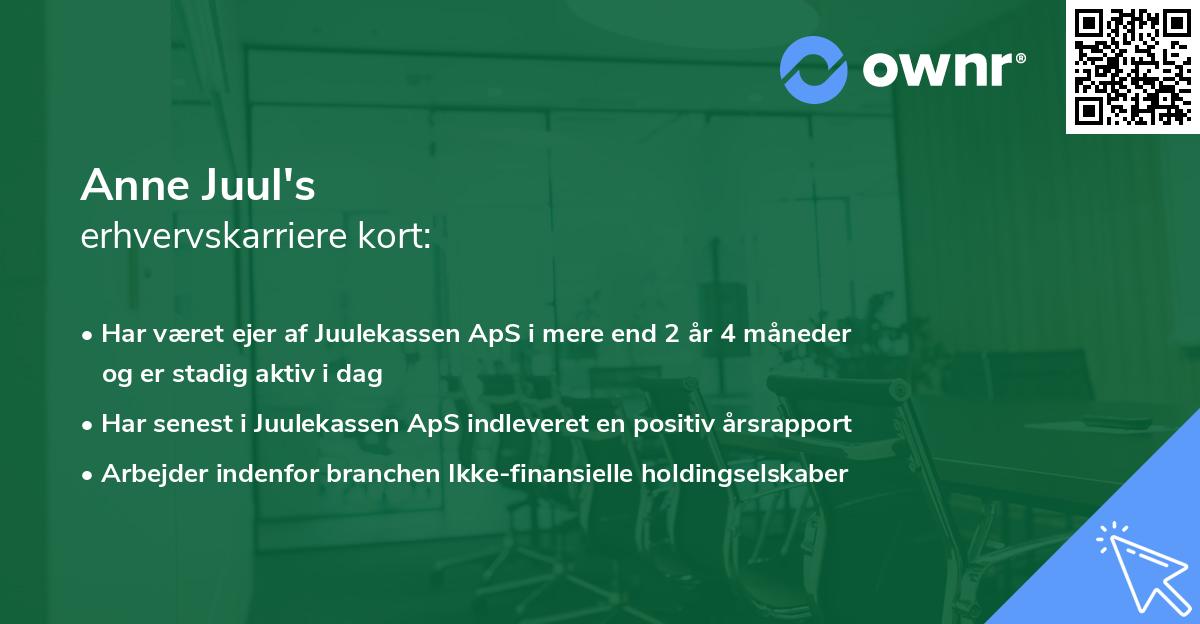 ownr®

Anne Juul's
erhvervskarriere kort:

• Har været ejer af Juulekassen ApS i mere end 2 år 4 måneder og er stadig aktiv i dag
• Har senest i Juulekassen ApS indleveret en positiv årsrapport
• Arbejder indenfor branchen Ikke-finansielle holdingselskaber